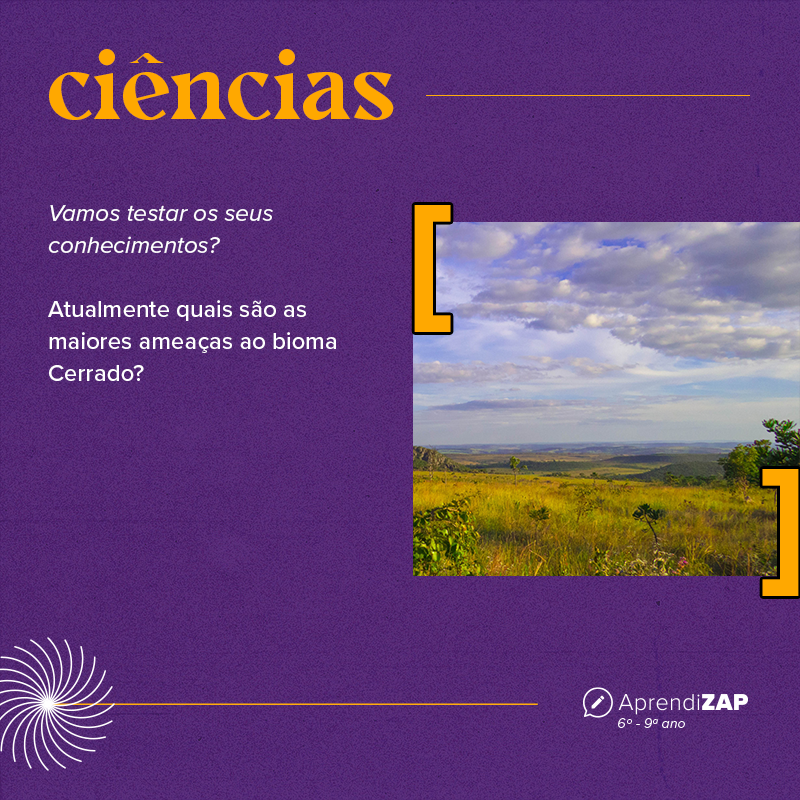 ciências

Vamos testar os seus conhecimentos?

Atualmente quais são as maiores ameaças ao bioma Cerrado?

AprendiZAP
6º - 9º ano